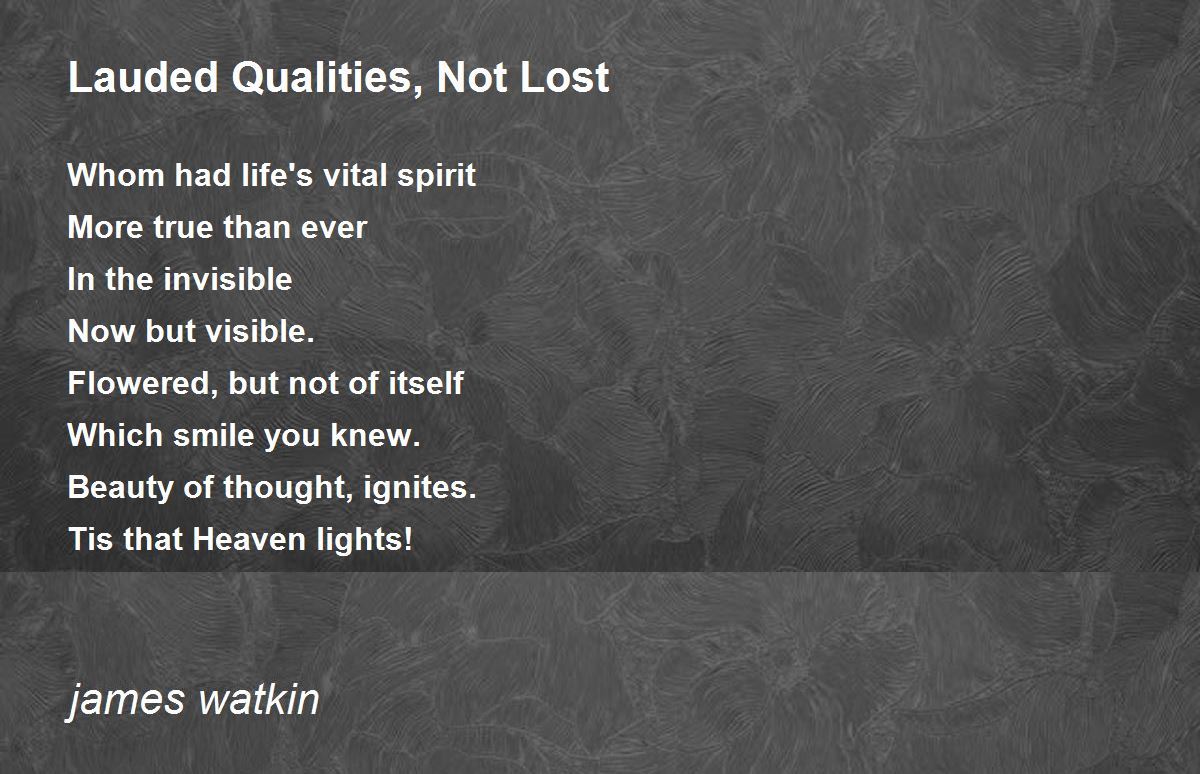 Lauded Qualities, Not Lost

Whom had life's vital spirit
More true than ever
In the invisible
Now but visible.
Flowered, but not of itself
Which smile you knew.
Beauty of thought, ignites.
Tis that Heaven lights!

james watkin